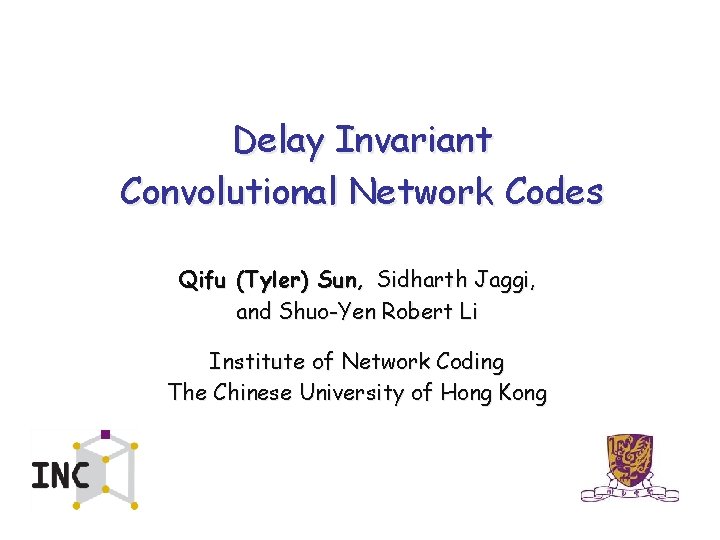 Delay Invariant
Convolutional Network Codes

Qifu (Tyler) Sun, Sidharth Jaggi,
and Shuo-Yen Robert Li

Institute of Network Coding
The Chinese University of Hong Kong

INC